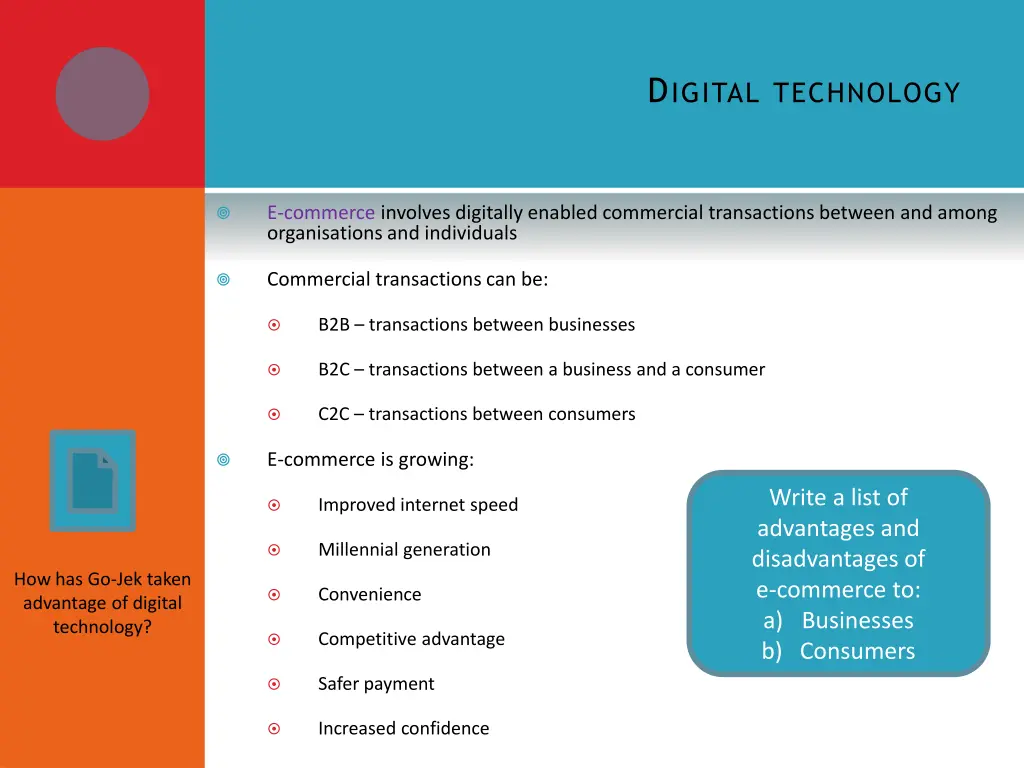 DIGITAL TECHNOLOGY

E-commerce involves digitally enabled commercial transactions between and among organisations and individuals

Commercial transactions can be:

B2B – transactions between businesses

B2C – transactions between a business and a consumer

C2C – transactions between consumers

E-commerce is growing:

Improved internet speed

Millennial generation

Convenience

Competitive advantage

Safer payment

Increased confidence

How has Go-Jek taken advantage of digital technology?

Write a list of advantages and disadvantages of e-commerce to:
a) Businesses
b) Consumers